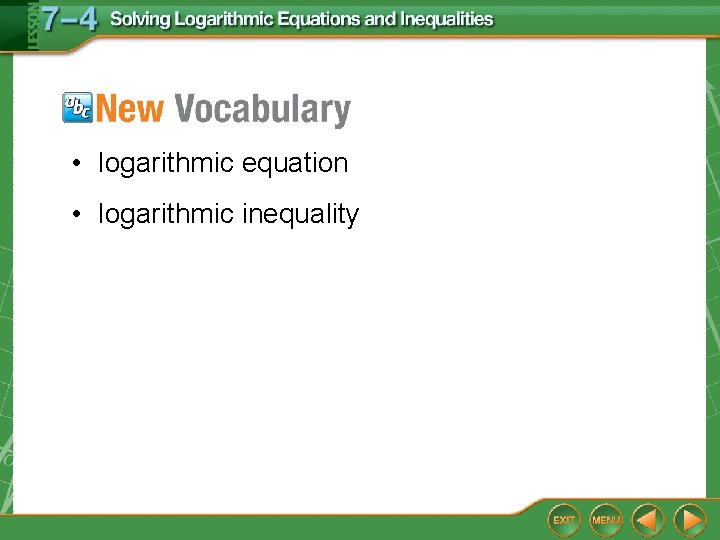 LESSON 7–4 Solving Logarithmic Equations and Inequalities

abc New Vocabulary

• logarithmic equation

• logarithmic inequality

EXIT MENU